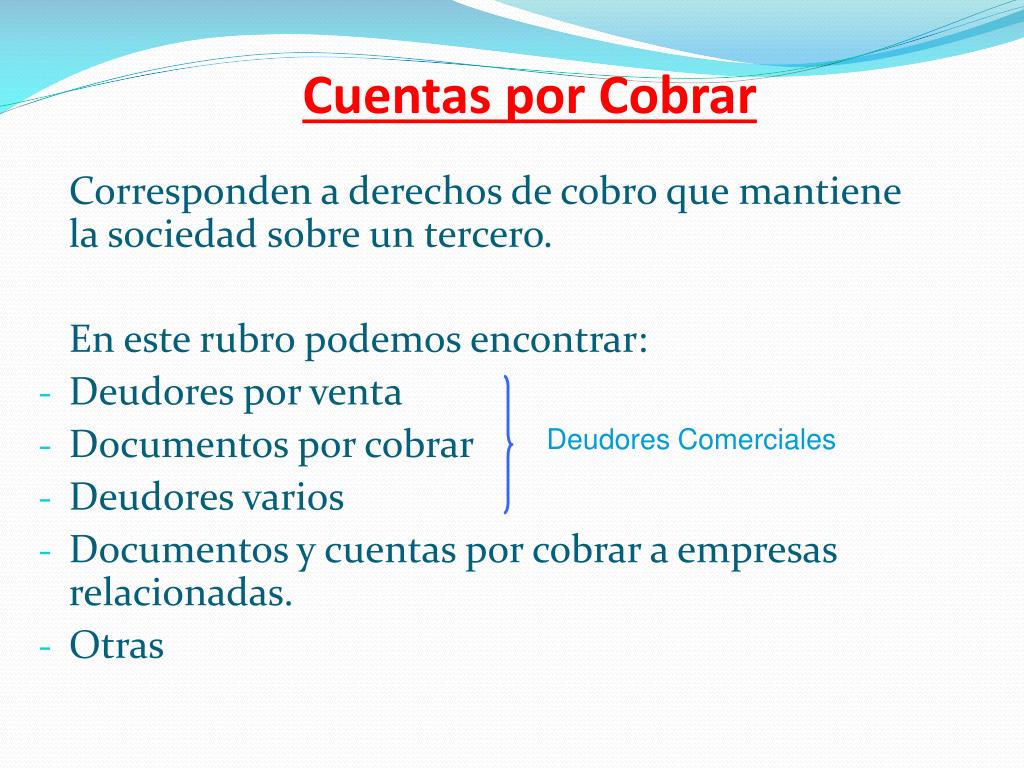 Cuentas por Cobrar

Corresponden a derechos de cobro que mantiene la sociedad sobre un tercero.

En este rubro podemos encontrar:
- Deudores por venta
- Documentos por cobrar
- Deudores varios

Deudores Comerciales

- Documentos y cuentas por cobrar a empresas relacionadas.
- Otras